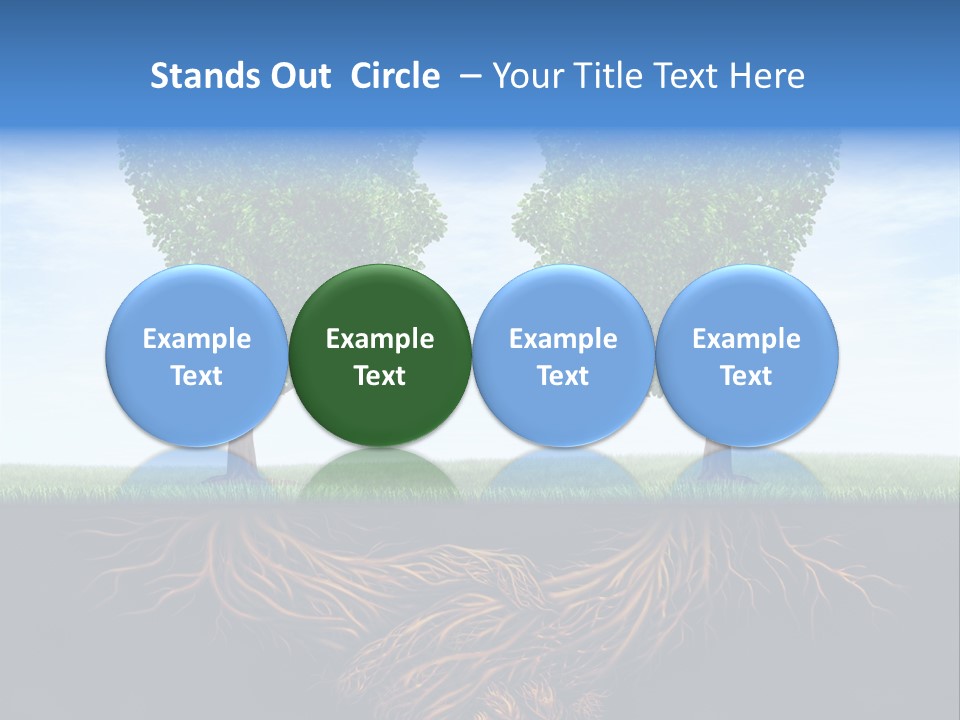 Stands Out  Circle  – Your Title Text Here

Example Text

Example Text

Example Text

Example Text